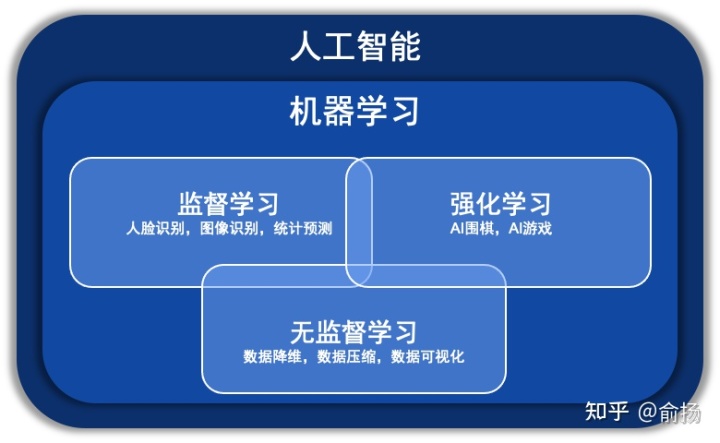 人工智能

机器学习

监督学习
人脸识别，图像识别，统计预测

强化学习
AI围棋，AI游戏

无监督学习
数据降维，数据压缩，数据可视化

知乎 @俞扬